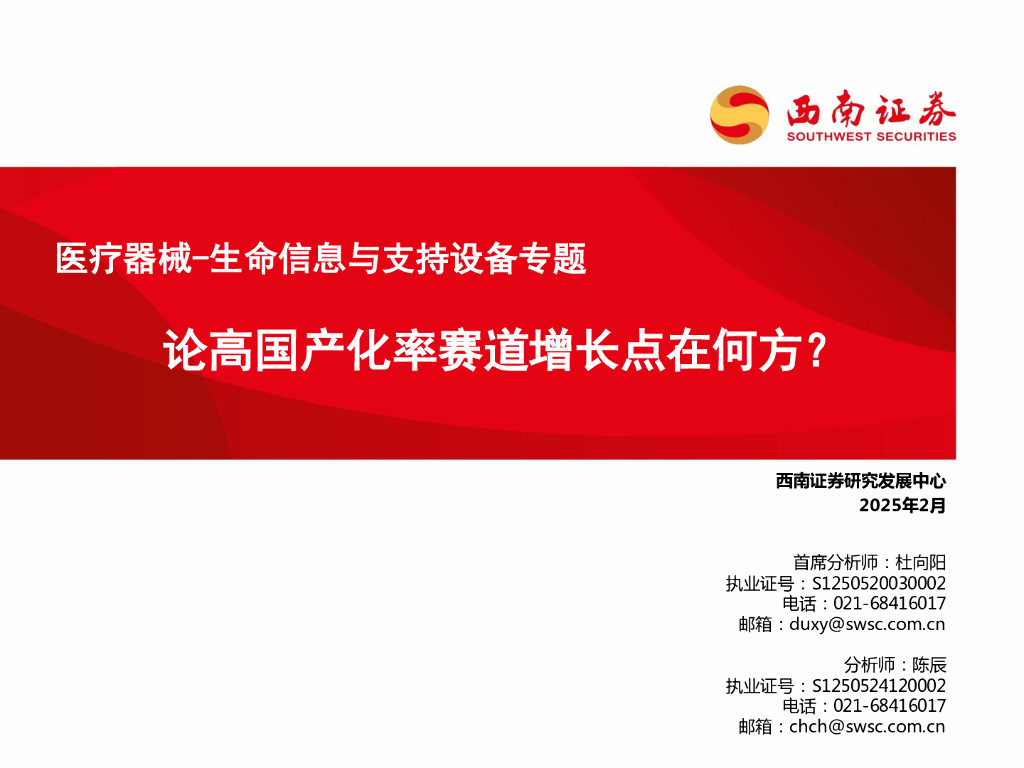 西南证券
SOUTHWEST SECURITIES

医疗器械-生命信息与支持设备专题

论高国产化率赛道增长点在何方？

西南证券研究发展中心
2025年2月

首席分析师：杜向阳
执业证号：S1250520030002
电话：021-68416017
邮箱：duxy@swsc.com.cn

分析师：陈辰
执业证号：S1250524120002
电话：021-68416017
邮箱：chch@swsc.com.cn